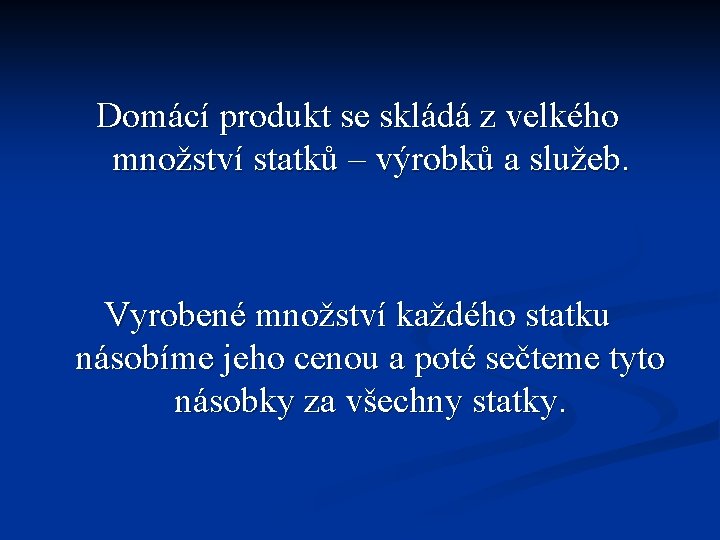 Domácí produkt se skládá z velkého množství statků – výrobků a služeb.

Vyrobené množství každého statku násobíme jeho cenou a poté sečteme tyto násobky za všechny statky.